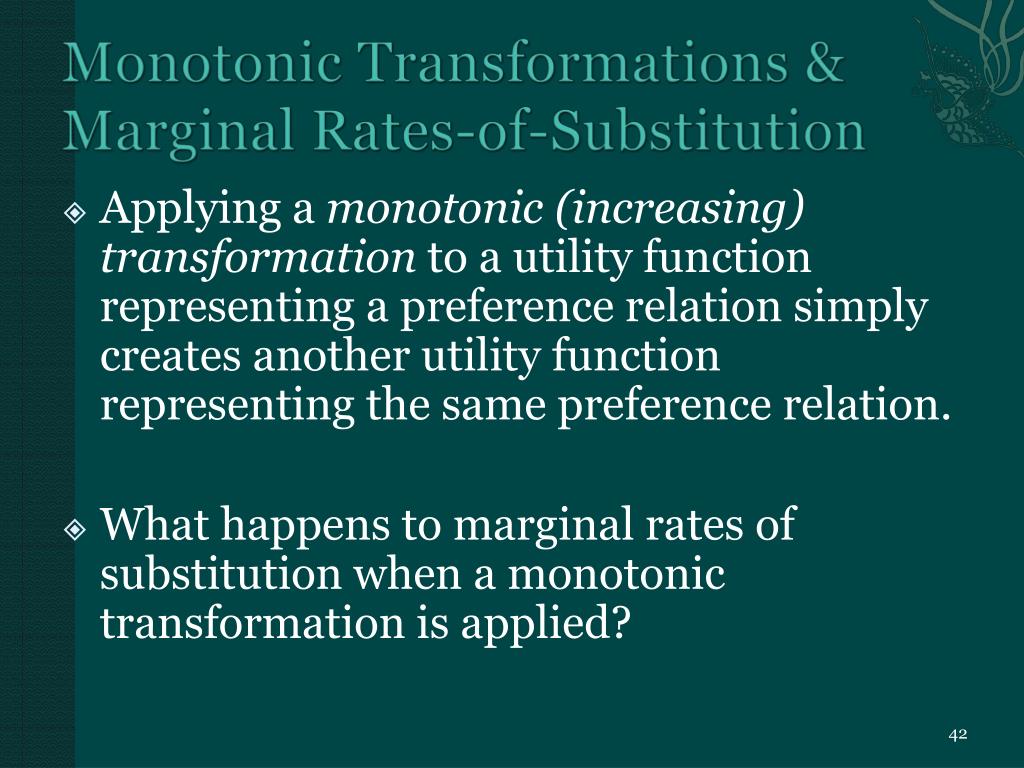 Monotonic Transformations & Marginal Rates-of-Substitution

Applying a monotonic (increasing) transformation to a utility function representing a preference relation simply creates another utility function representing the same preference relation.

What happens to marginal rates of substitution when a monotonic transformation is applied?

42